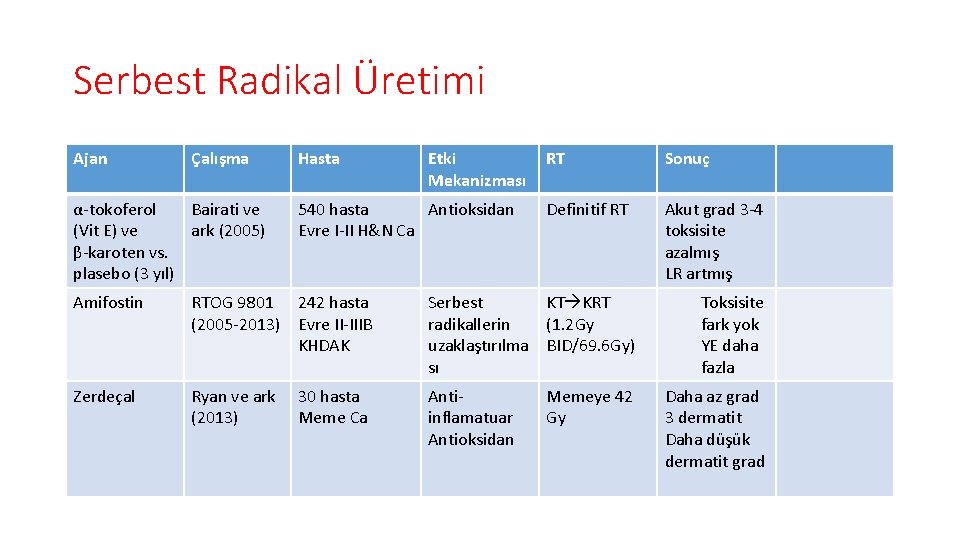 Serbest Radikal Üretimi

| Ajan | Çalışma | Hasta | Etki Mekanizması | RT | Sonuç | |
|---|---|---|---|---|---|---|
| α-tokoferol (Vit E) ve β-karoten vs. plasebo (3 yıl) | Bairati ve ark (2005) | 540 hasta Evre I-II H&N Ca | Antioksidan | Definitif RT | Akut grad 3-4 toksisite azalmış LR artmış | |
| Amifostin | RTOG 9801 (2005-2013) | 242 hasta Evre II-IIIB KHDAK | Serbest radikallerin uzaklaştırılması | KT→KRT (1.2Gy BID/69.6Gy) | Toksisite fark yok YE daha fazla | |
| Zerdeçal | Ryan ve ark (2013) | 30 hasta Meme Ca | Anti-inflamatuar Antioksidan | Memeye 42 Gy | Daha az grad 3 dermatit Daha düşük dermatit grad | |